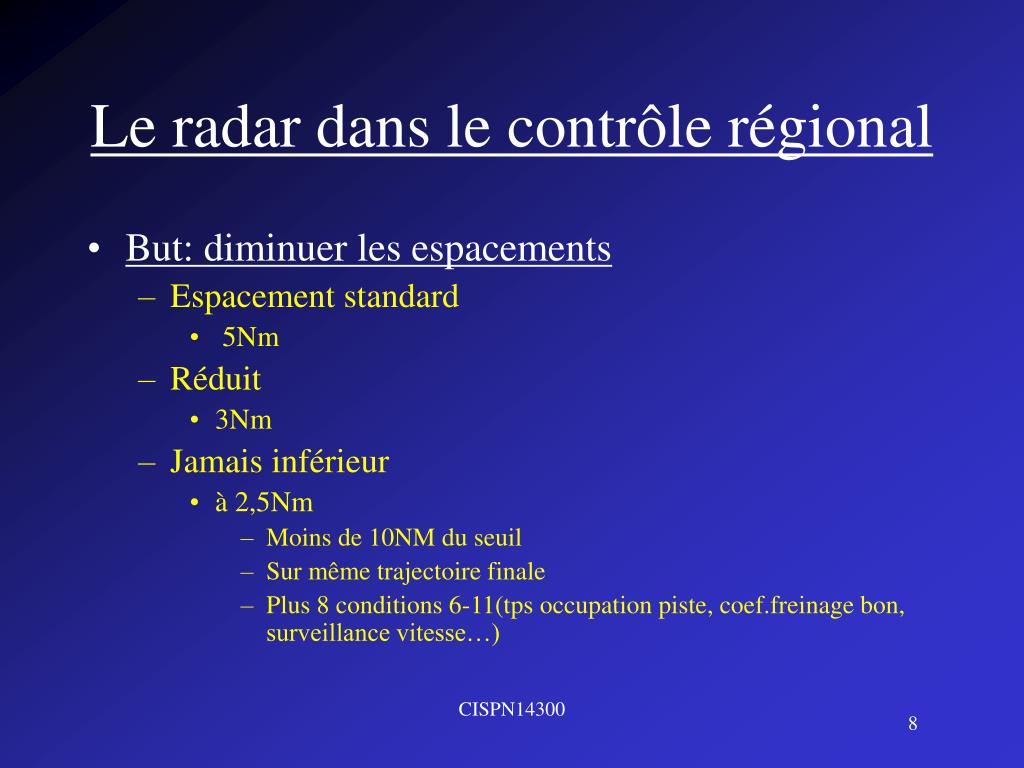 Le radar dans le contrôle régional

• But: diminuer les espacements
– Espacement standard
• 5Nm
– Réduit
• 3Nm
– Jamais inférieur
• à 2,5Nm
– Moins de 10NM du seuil
– Sur même trajectoire finale
– Plus 8 conditions 6-11(tps occupation piste, coef.freinage bon, surveillance vitesse…)

CISPN14300

8